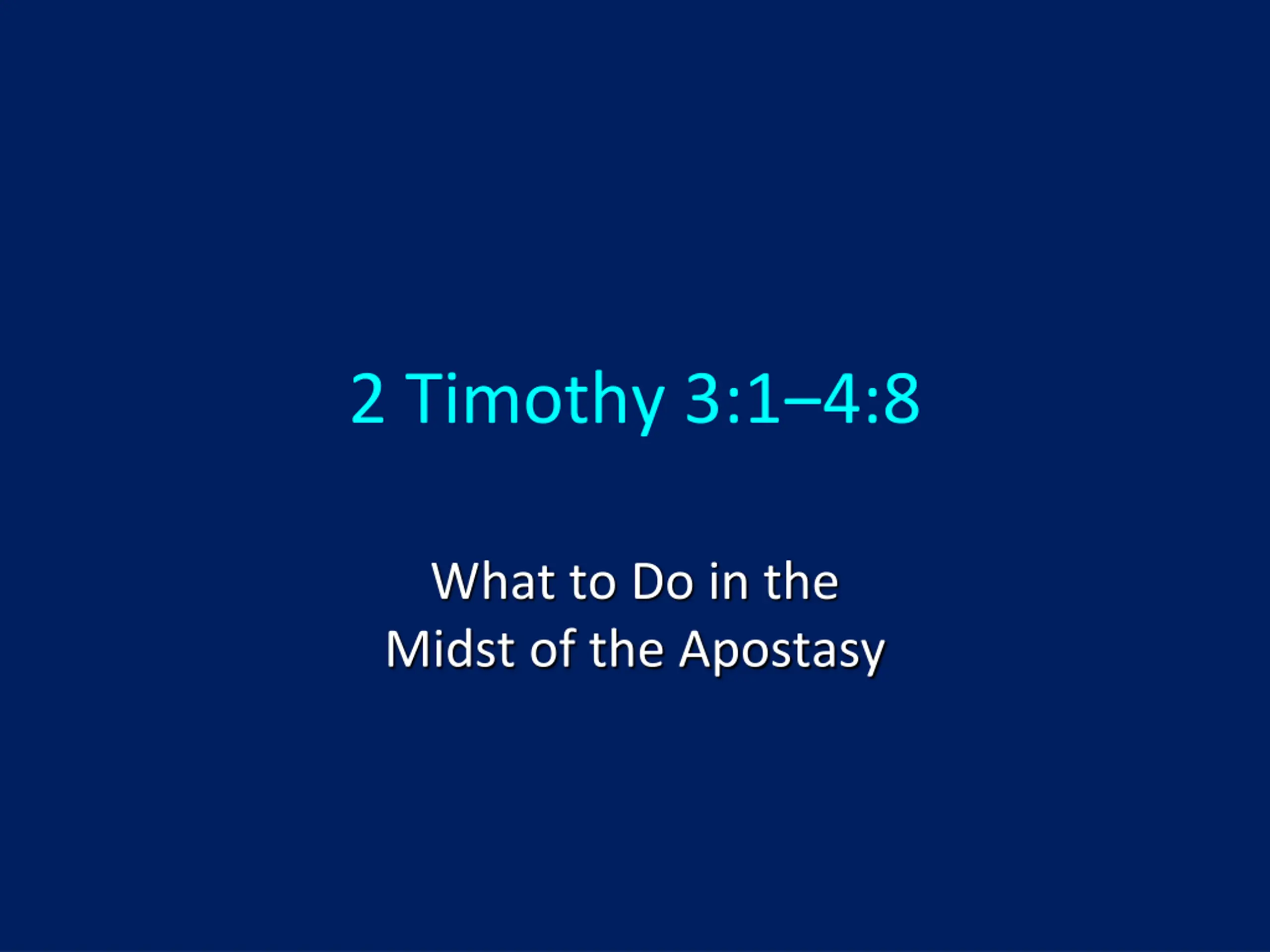 2 Timothy 3:1–4:8

What to Do in the
Midst of the Apostasy